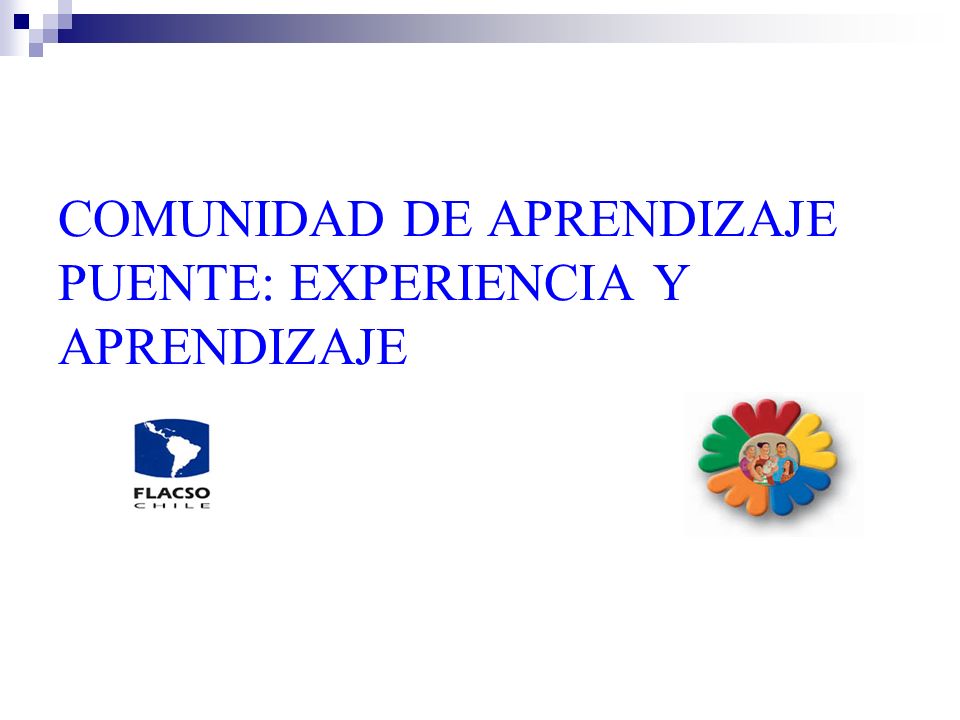 COMUNIDAD DE APRENDIZAJE PUENTE: EXPERIENCIA Y APRENDIZAJE

FLACSO
CHILE